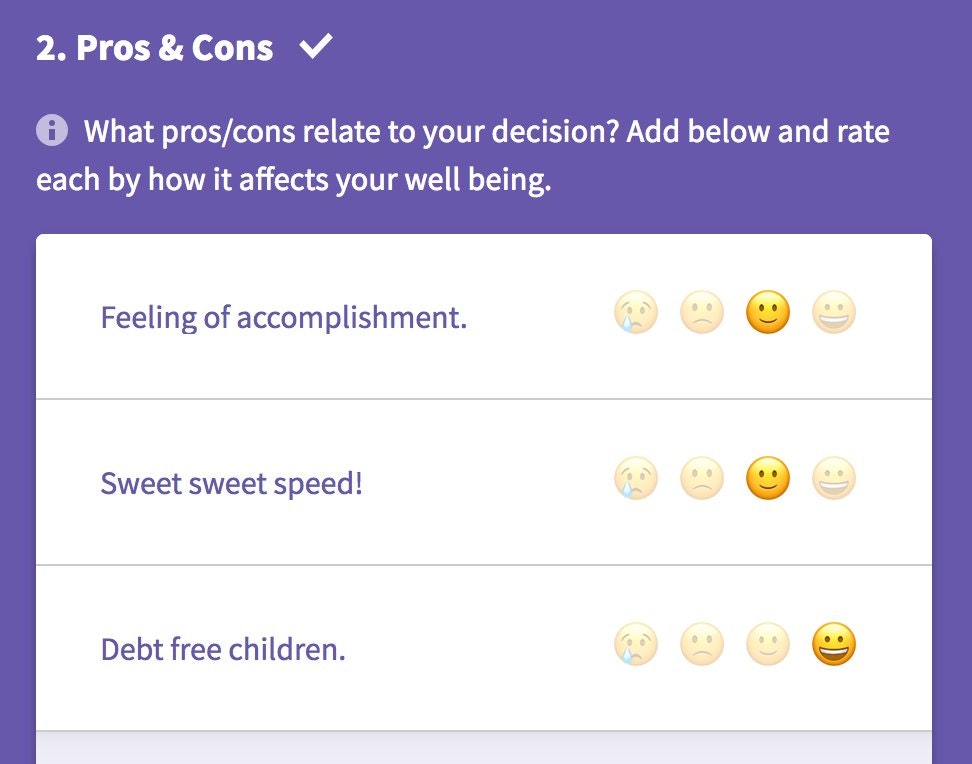 2. Pros & Cons ✓

What pros/cons relate to your decision? Add below and rate each by how it affects your well being.

Feeling of accomplishment.

Sweet sweet speed!

Debt free children.